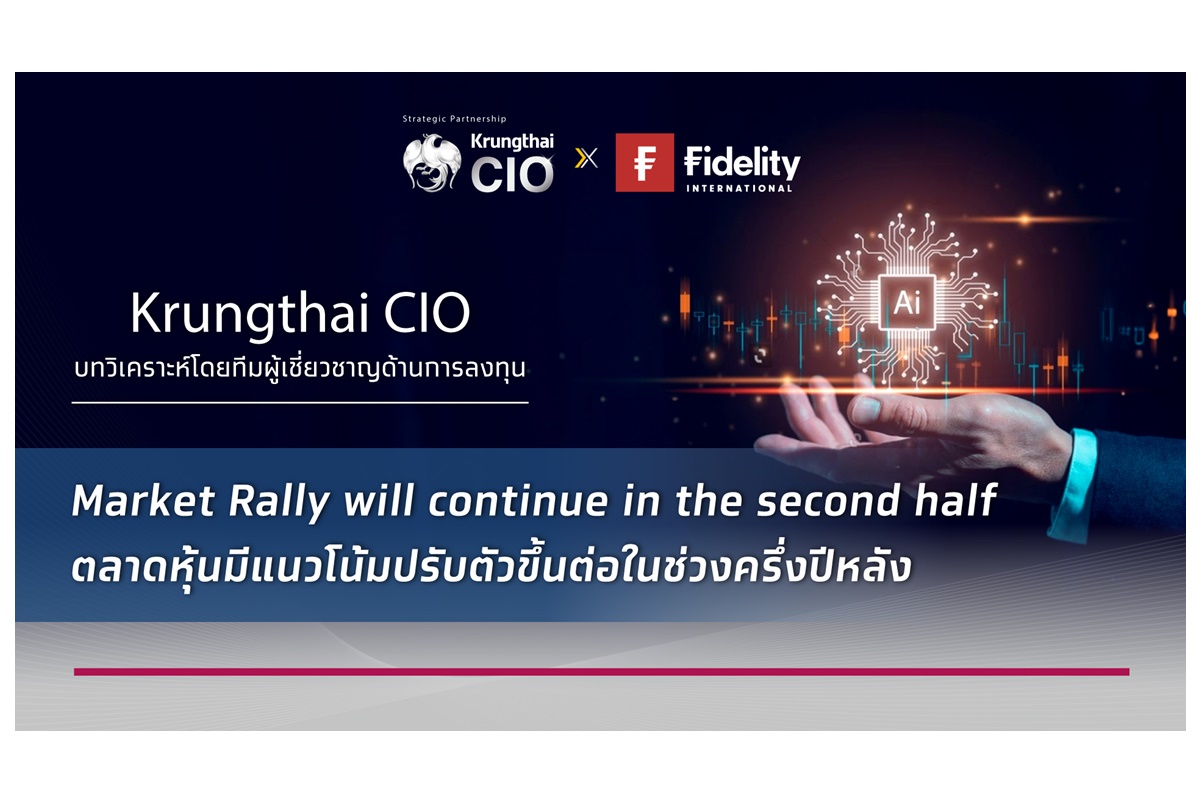 Strategic Partnership
Krungthai CIO X Fidelity INTERNATIONAL

Ai

Krungthai CIO
บทวิเคราะห์โดยทีมผู้เชี่ยวชาญด้านการลงทุน

Market Rally will continue in the second half
ตลาดหุ้นมีแนวโน้มปรับตัวขึ้นต่อในช่วงครึ่งปีหลัง